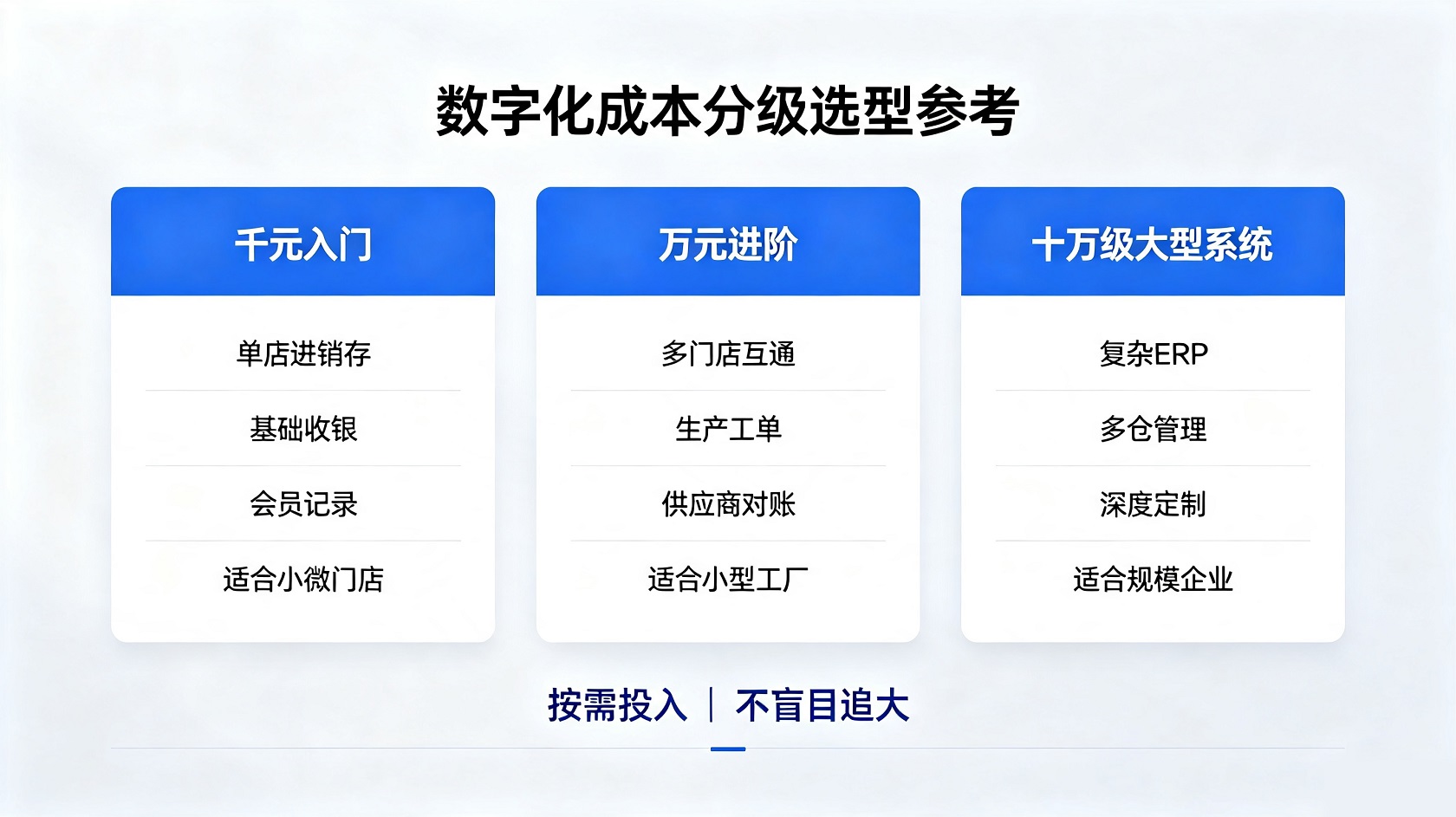 数字化成本分级选型参考

千元入门

单店进销存

基础收银

会员记录

适合小微门店

万元进阶

多门店互通

生产工单

供应商对账

适合小型工厂

十万级大型系统

复杂ERP

多仓管理

深度定制

适合规模企业

按需投入 | 不盲目追大